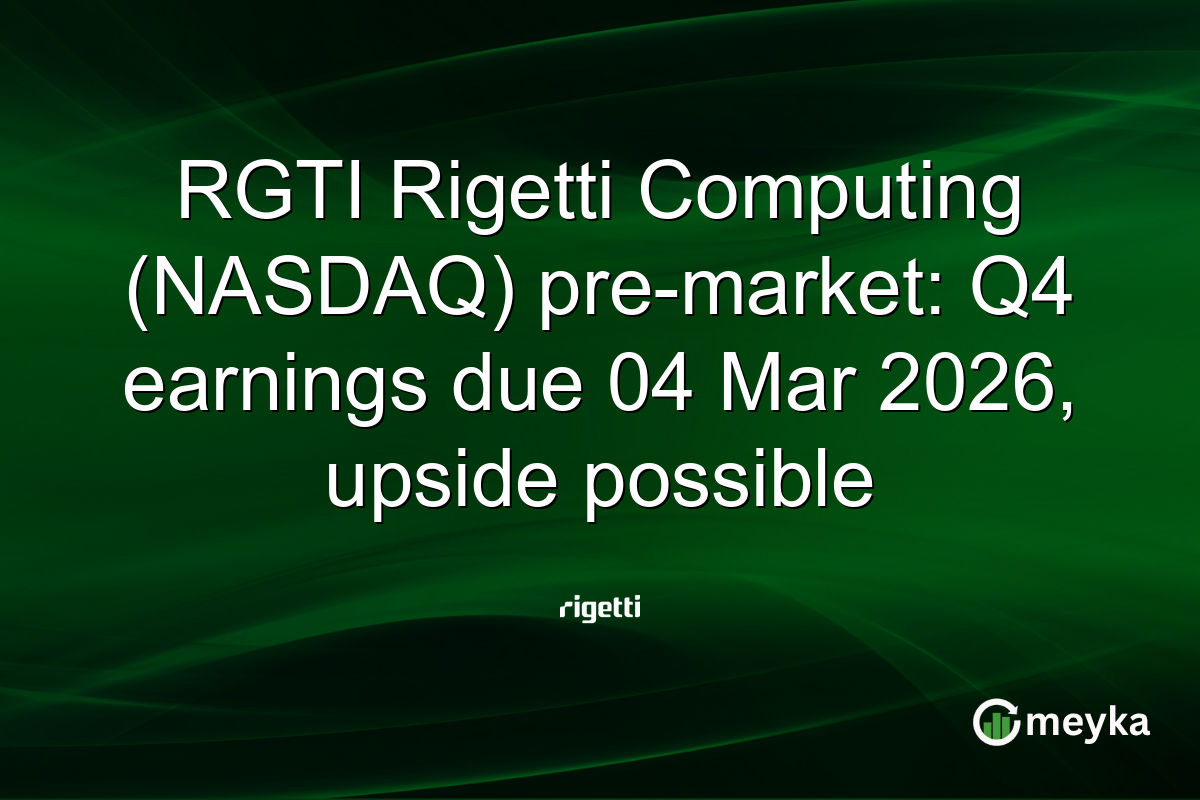 RGTI Rigetti Computing (NASDAQ) pre-market: Q4 earnings due 04 Mar 2026, upside possible

rigetti

meyka